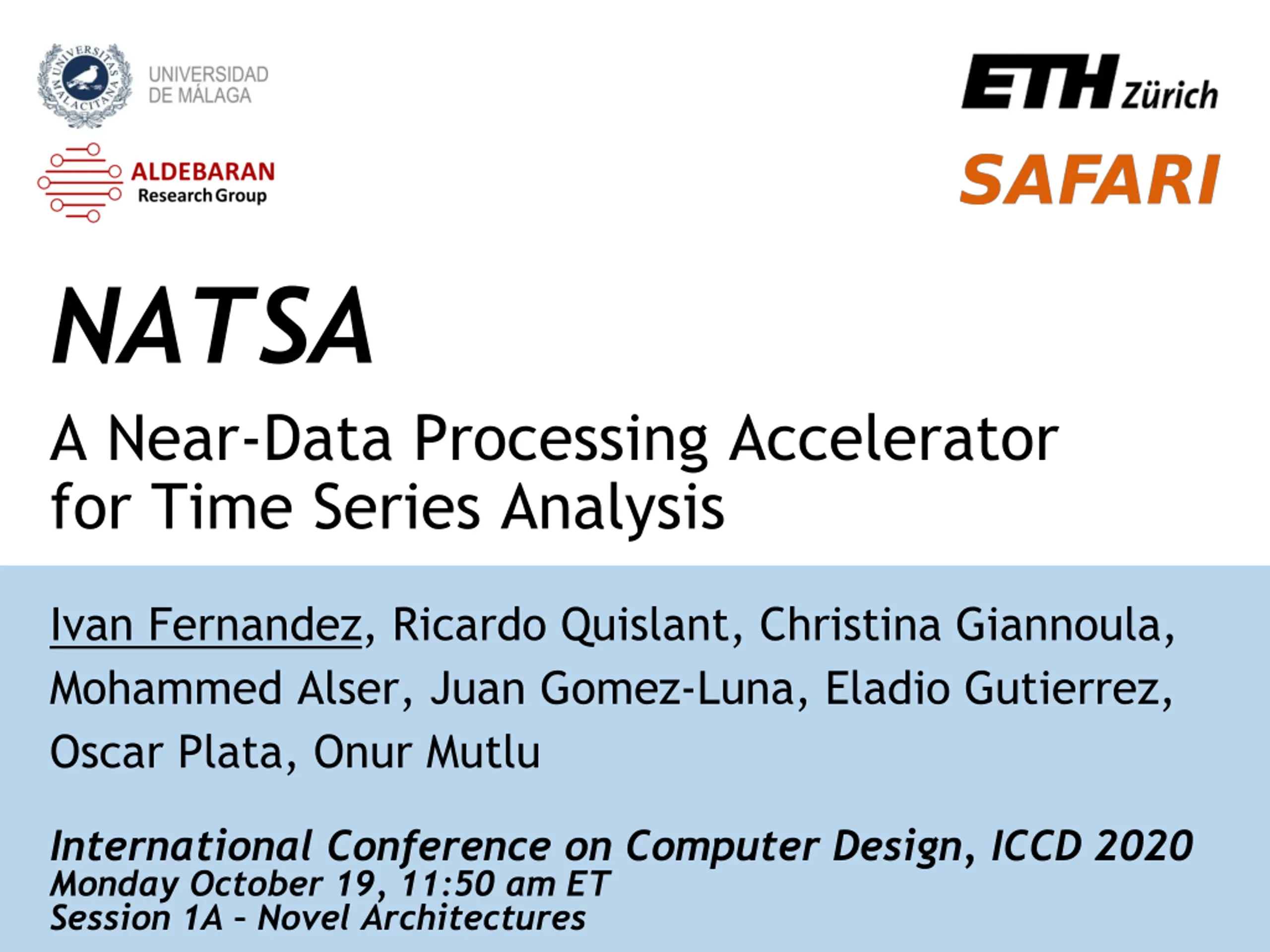 UNIVERSITAS MALACITANA

UNIVERSIDAD DE MÁLAGA

ALDEBARAN Research Group

ETH Zürich

SAFARI

NATSA

A Near-Data Processing Accelerator for Time Series Analysis

Ivan Fernandez, Ricardo Quislant, Christina Giannoula, Mohammed Alser, Juan Gomez-Luna, Eladio Gutierrez, Oscar Plata, Onur Mutlu

International Conference on Computer Design, ICCD 2020
Monday October 19, 11:50 am ET
Session 1A - Novel Architectures